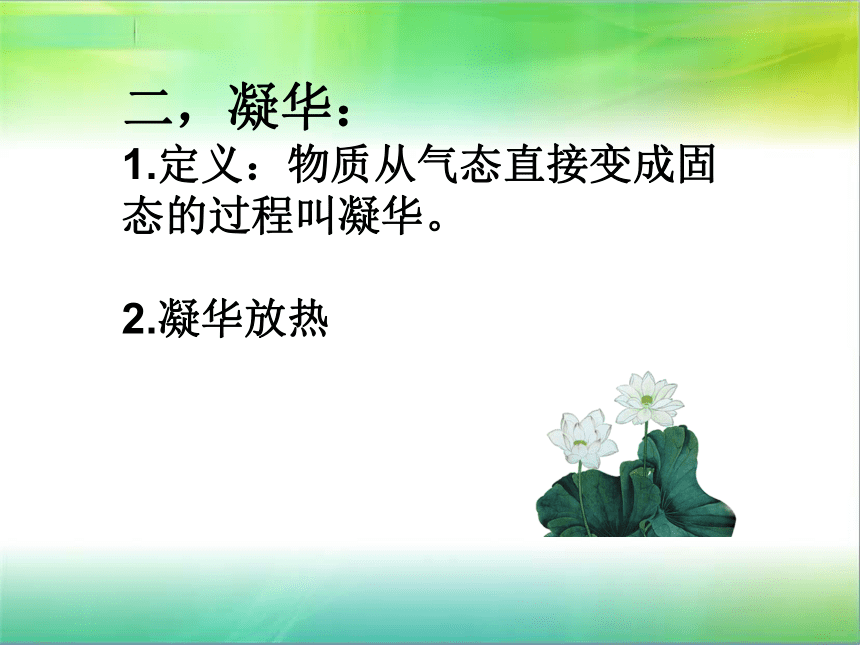 二，凝华：

1.定义：物质从气态直接变成固态的过程叫凝华。

2.凝华放热